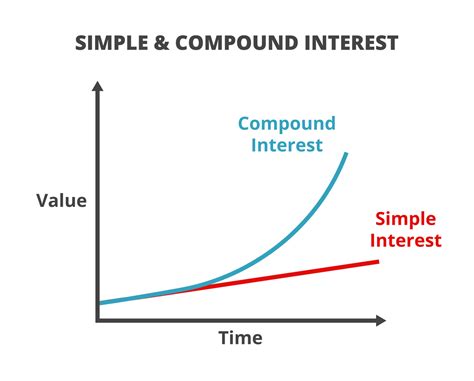 SIMPLE & COMPOUND INTEREST

Compound Interest

Value

Simple Interest

Time